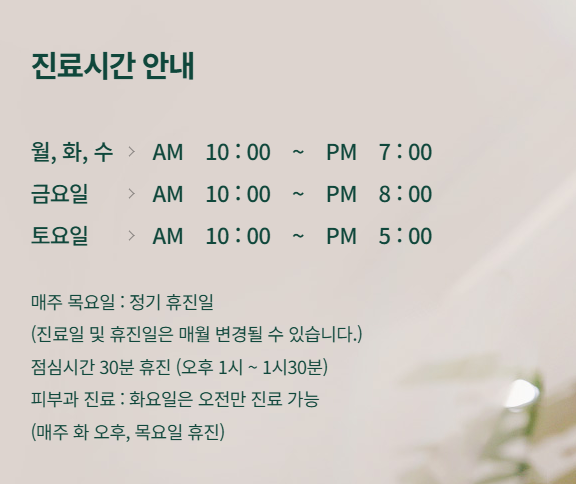 진료시간 안내

월, 화, 수 > AM 10 : 00 ~ PM 7 : 00

금요일 > AM 10 : 00 ~ PM 8 : 00

토요일 > AM 10 : 00 ~ PM 5 : 00

매주 목요일 : 정기 휴진일

(진료일 및 휴진일은 매월 변경될 수 있습니다.)

점심시간 30분 휴진 (오후 1시 ~ 1시30분)

피부과 진료 : 화요일은 오전만 진료 가능

(매주 화 오후, 목요일 휴진)